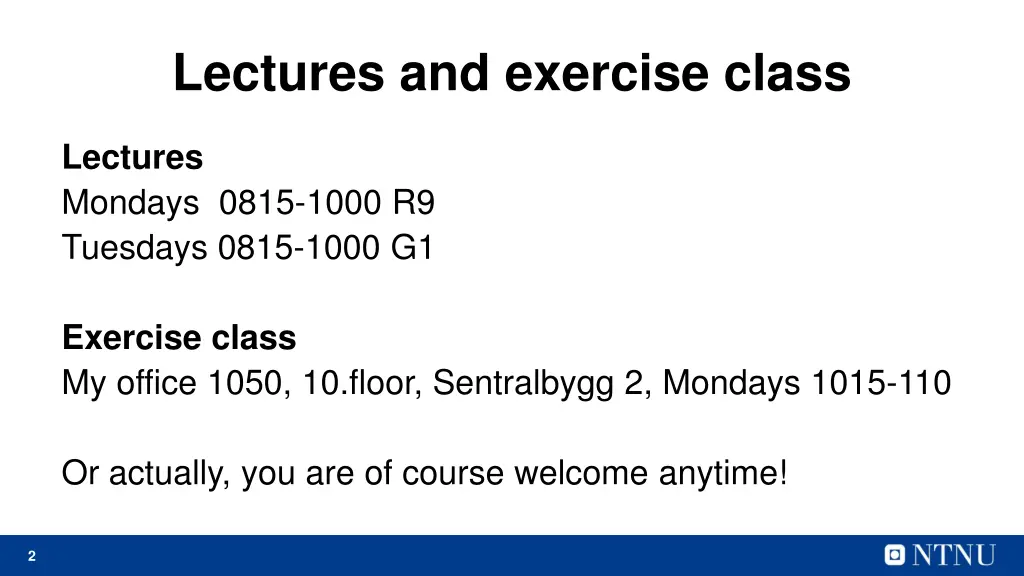 Lectures and exercise class

Lectures
Mondays 0815-1000 R9
Tuesdays 0815-1000 G1

Exercise class
My office 1050, 10.floor, Sentralbygg 2, Mondays 1015-110

Or actually, you are of course welcome anytime!

2

NTNU